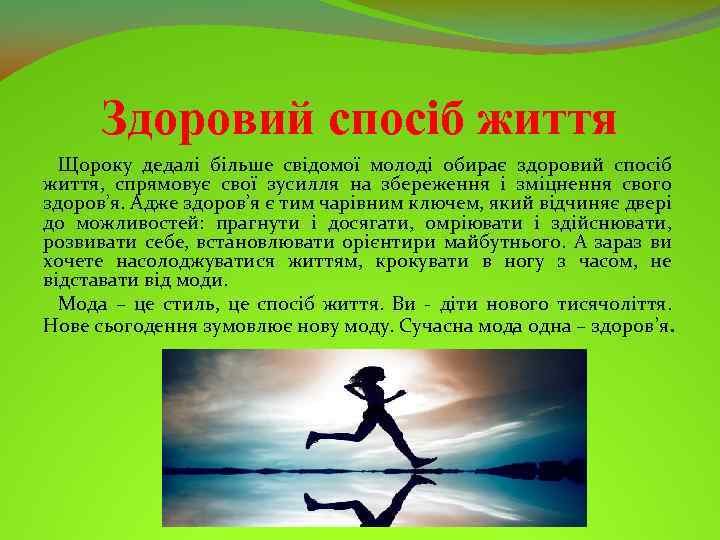 Здоровий спосіб життя

Щороку дедалі більше свідомої молоді обирає здоровий спосіб життя, спрямовує свої зусилля на збереження і зміцнення свого здоров'я. Адже здоров'я є тим чарівним ключем, який відчиняє двері до можливостей: прагнути і досягати, омріювати і здійснювати, розвивати себе, встановлювати орієнтири майбутнього. А зараз ви хочете насолоджуватися життям, крокувати в ногу з часом, не відставати від моди.

Мода – це стиль, це спосіб життя. Ви - діти нового тисячоліття. Нове сьогодення зумовлює нову моду. Сучасна мода одна – здоров'я.